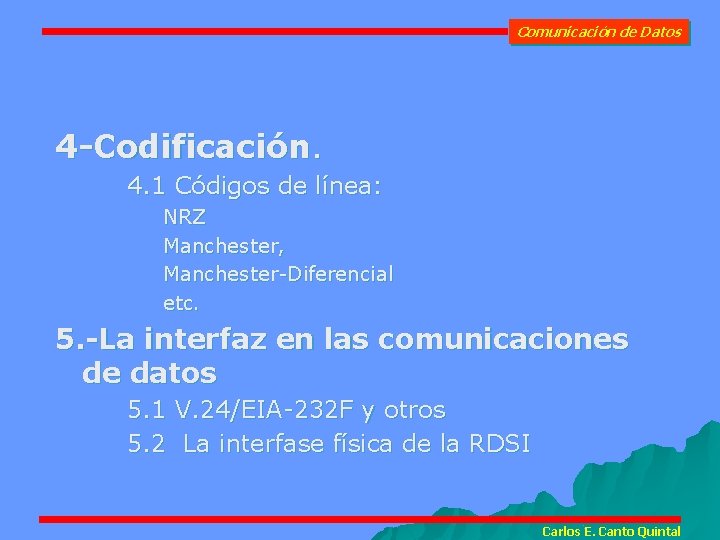 Comunicación de Datos

4-Codificación.

4.1 Códigos de línea:

NRZ

Manchester,

Manchester-Diferencial

etc.

5.-La interfaz en las comunicaciones de datos

5.1 V.24/EIA-232F y otros

5.2 La interfase física de la RDSI

Carlos E. Canto Quintal